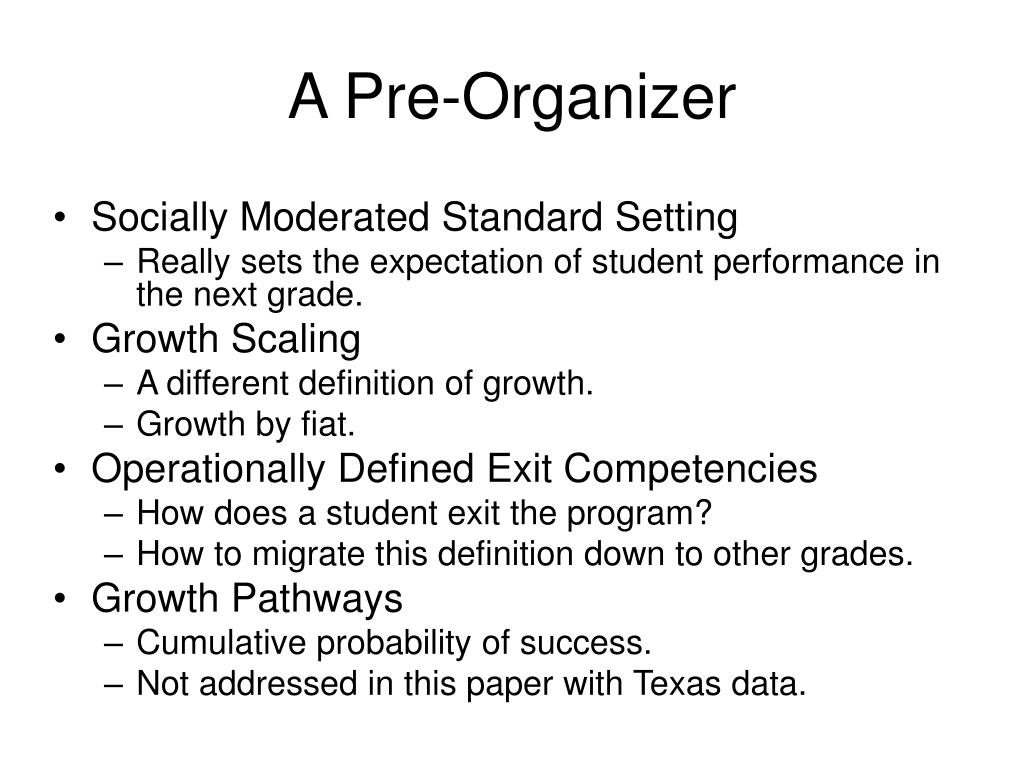 A Pre-Organizer

• Socially Moderated Standard Setting
– Really sets the expectation of student performance in the next grade.
• Growth Scaling
– A different definition of growth.
– Growth by fiat.
• Operationally Defined Exit Competencies
– How does a student exit the program?
– How to migrate this definition down to other grades.
• Growth Pathways
– Cumulative probability of success.
– Not addressed in this paper with Texas data.